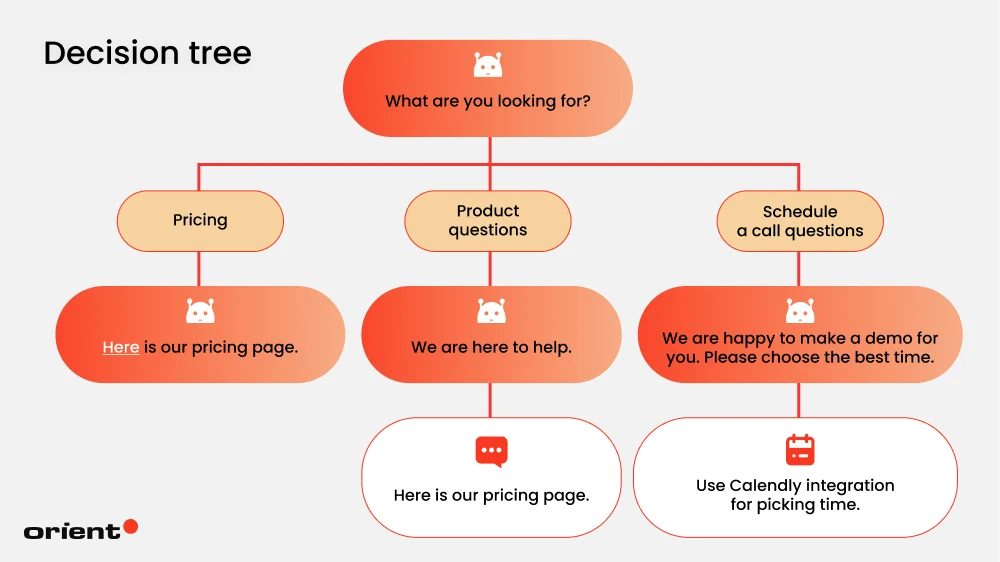 Decision tree

What are you looking for?

Pricing

Product questions

Schedule a call questions

Here is our pricing page.

We are here to help.

We are happy to make a demo for you. Please choose the best time.

Here is our pricing page.

Use Calendly integration for picking time.

orient